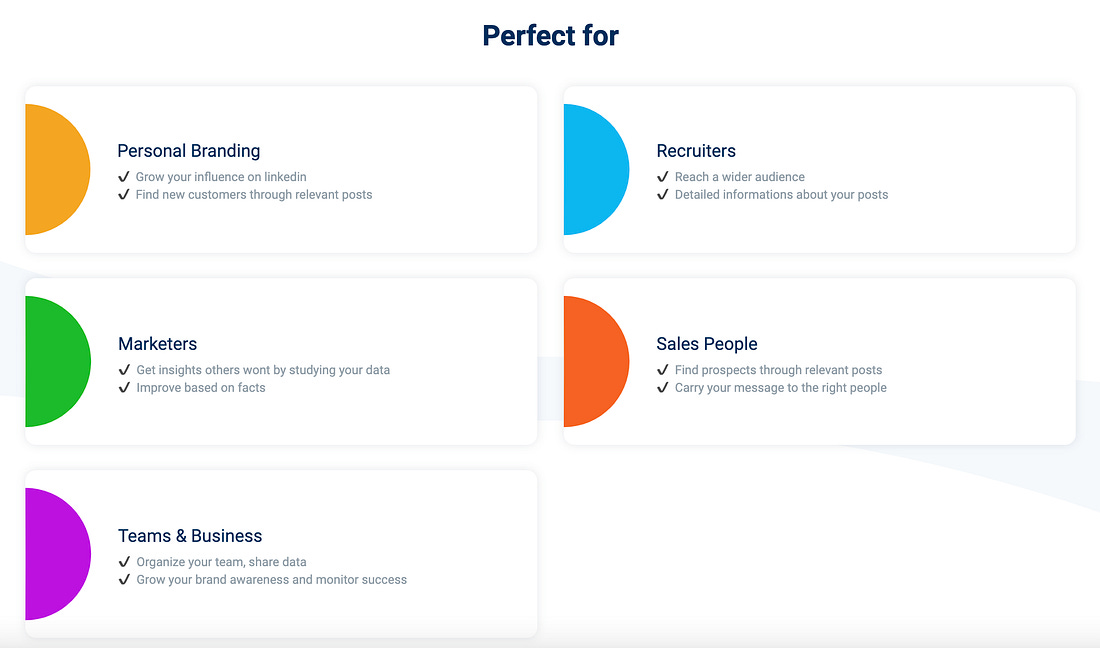 Perfect for

Personal Branding
✓ Grow your influence on linkedin
✓ Find new customers through relevant posts

Recruiters
✓ Reach a wider audience
✓ Detailed informations about your posts

Marketers
✓ Get insights others wont by studying your data
✓ Improve based on facts

Sales People
✓ Find prospects through relevant posts
✓ Carry your message to the right people

Teams & Business
✓ Organize your team, share data
✓ Grow your brand awareness and monitor success